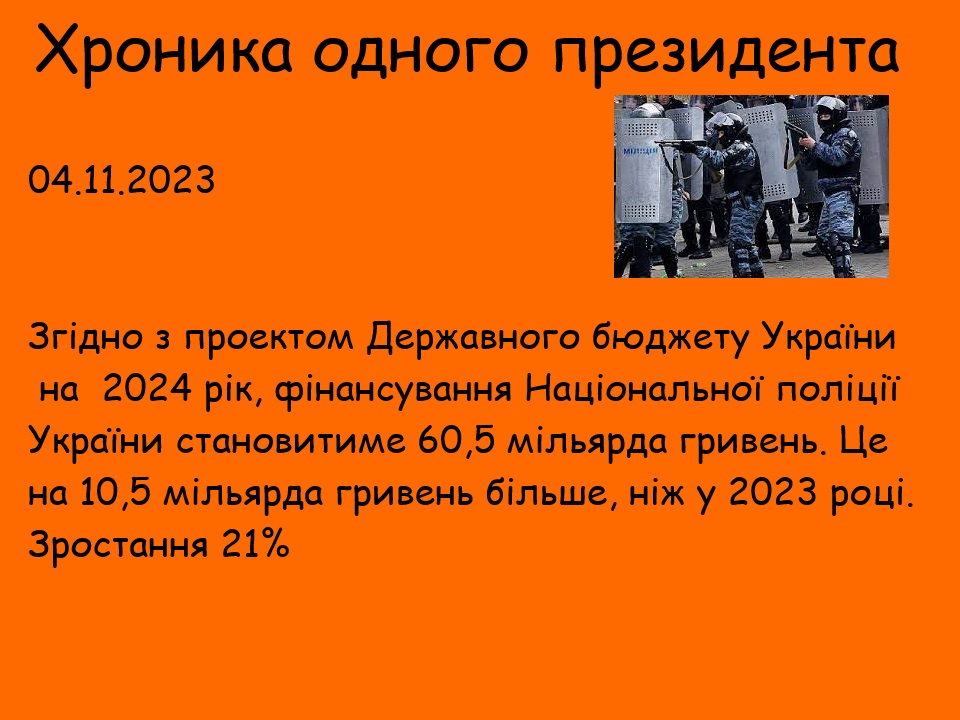 Хроника одного президента

04.11.2023

МІЛІЦІЯ

Згідно з проектом Державного бюджету України на 2024 рік, фінансування Національної поліції України становитиме 60,5 мільярда гривень. Це на 10,5 мільярда гривень більше, ніж у 2023 році. Зростання 21%